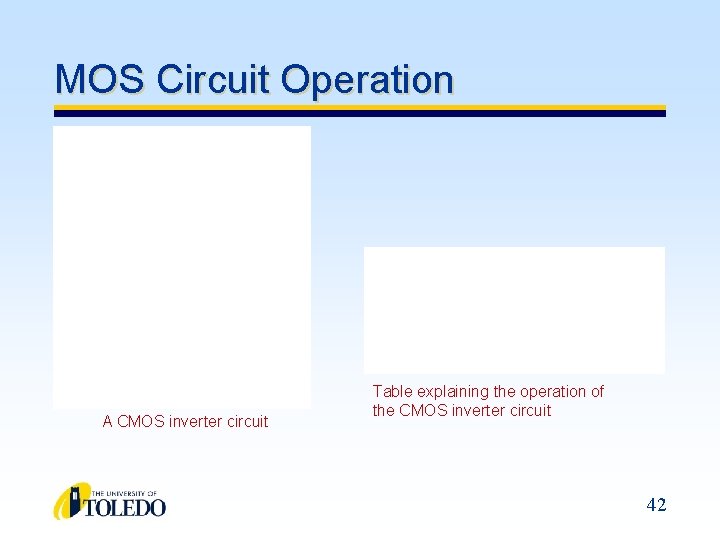 MOS Circuit Operation

A CMOS inverter circuit

Table explaining the operation of the CMOS inverter circuit

THE UNIVERSITY OF TOLEDO

42